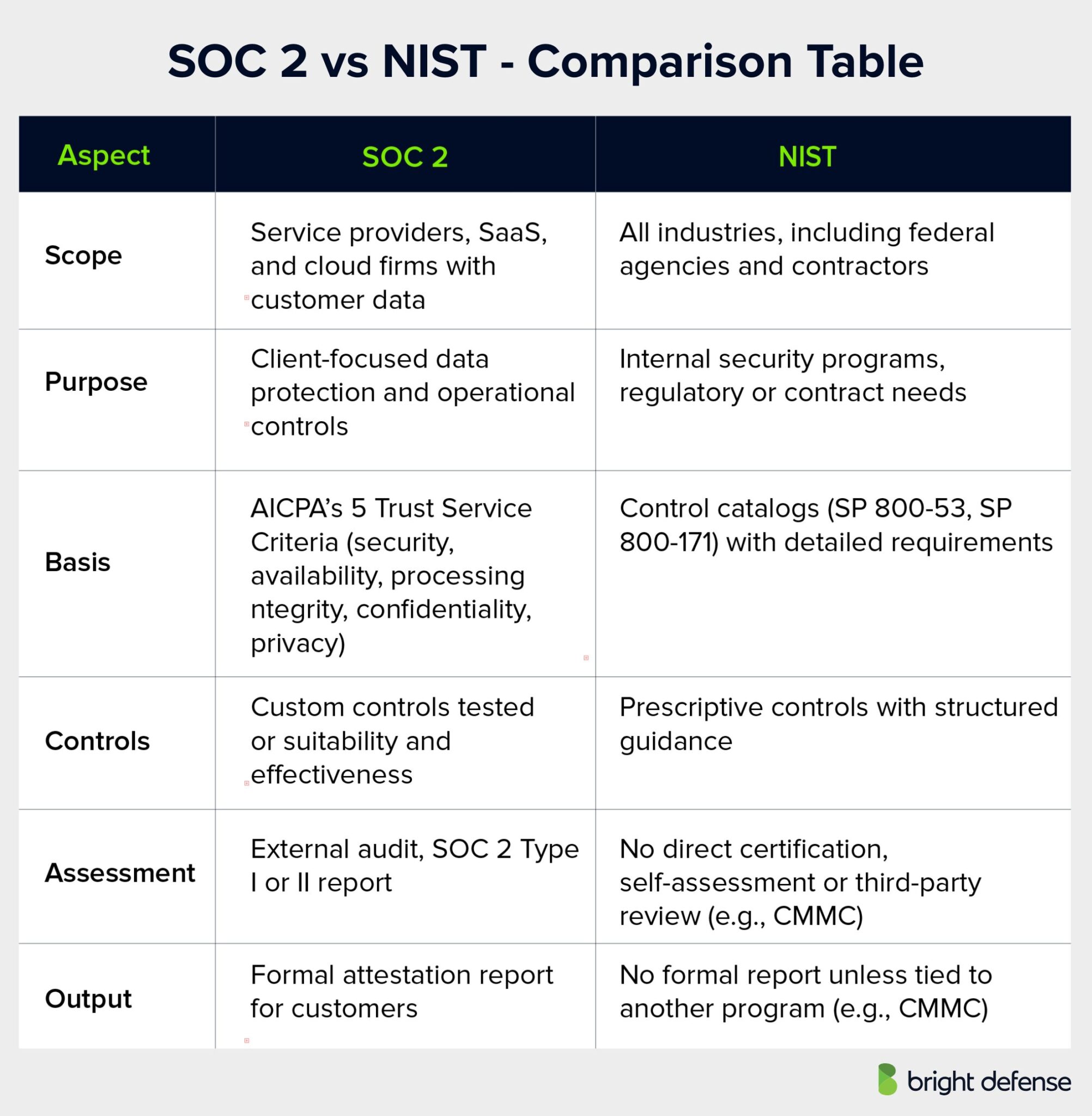 SOC 2 vs NIST - Comparison Table

| Aspect | SOC 2 | NIST |
|---|---|---|
| Scope | Service providers, SaaS, and cloud firms with customer data | All industries, including federal agencies and contractors |
| Purpose | Client-focused data protection and operational controls | Internal security programs, regulatory or contract needs |
| Basis | AICPA's 5 Trust Service Criteria (security, availability, processing ntegrity, confidentiality, privacy) | Control catalogs (SP 800-53, SP 800-171) with detailed requirements |
| Controls | Custom controls tested or suitability and effectiveness | Prescriptive controls with structured guidance |
| Assessment | External audit, SOC 2 Type I or II report | No direct certification, self-assessment or third-party review (e.g., CMMC) |
| Output | Formal attestation report for customers | No formal report unless tied to another program (e.g., CMMC) |

bright defense